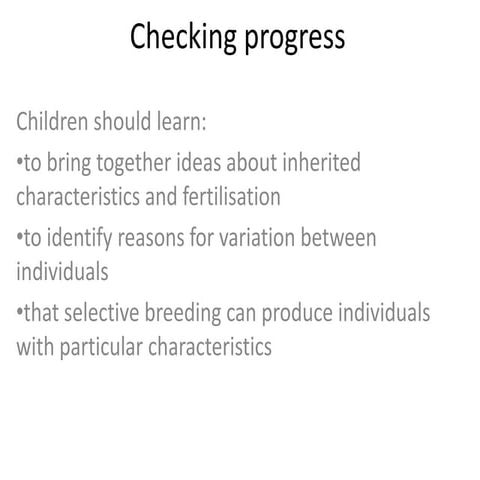 Checking progress

Children should learn:

•to bring together ideas about inherited characteristics and fertilisation

•to identify reasons for variation between individuals

•that selective breeding can produce individuals with particular characteristics